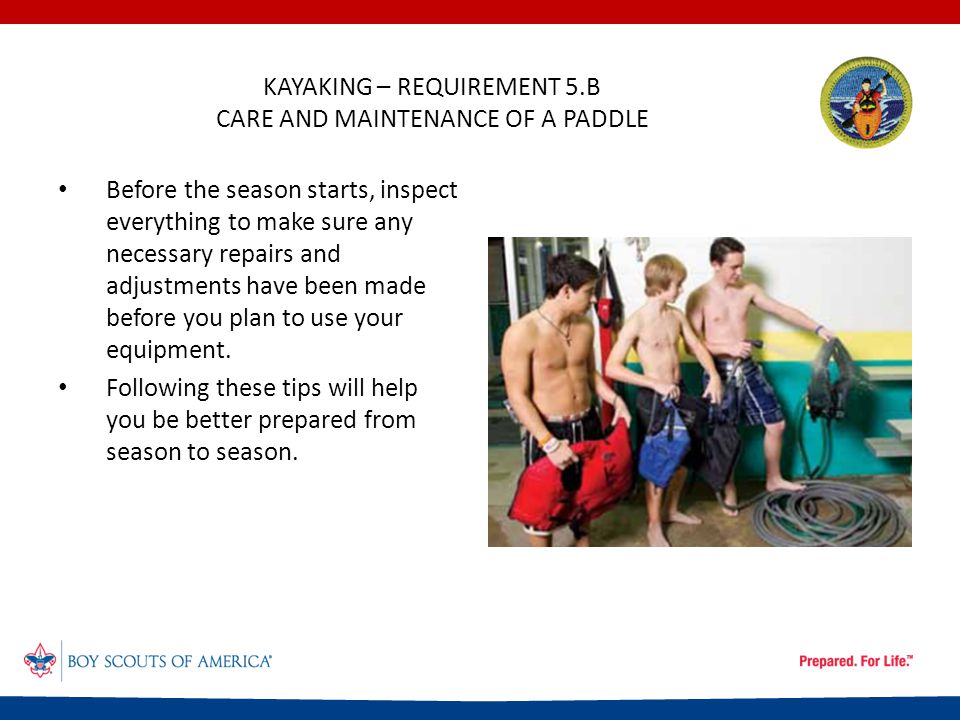 KAYAKING – REQUIREMENT 5.B
CARE AND MAINTENANCE OF A PADDLE

• Before the season starts, inspect everything to make sure any necessary repairs and adjustments have been made before you plan to use your equipment.
• Following these tips will help you be better prepared from season to season.

BOY SCOUTS OF AMERICA®

Prepared. For Life.™